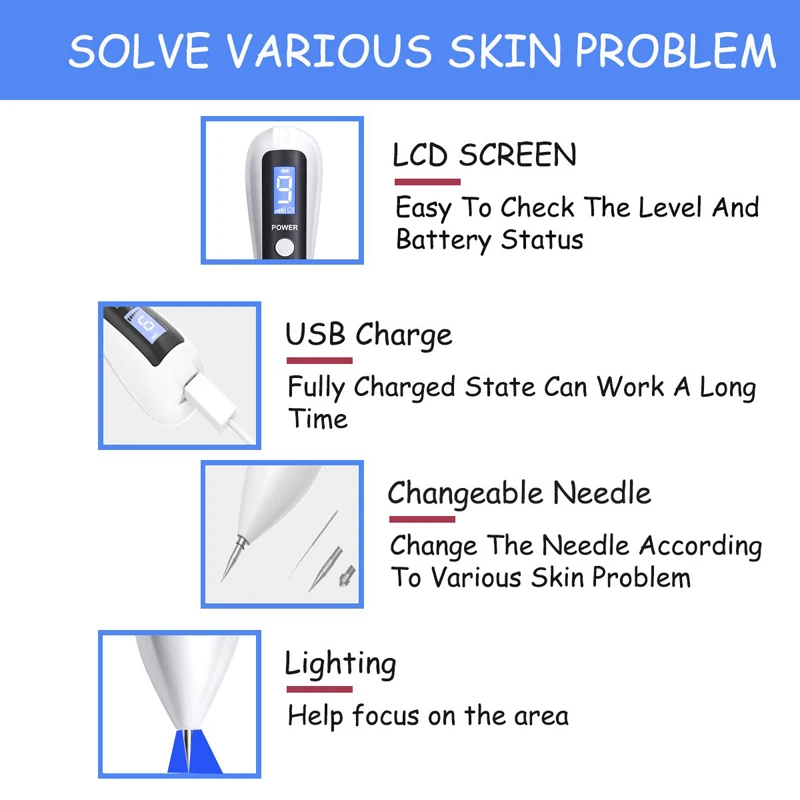 SOLVE VARIOUS SKIN PROBLEM

9
POWER

LCD SCREEN

Easy To Check The Level And Battery Status

USB Charge

Fully Charged State Can Work A Long Time

Changeable Needle

Change The Needle According To Various Skin Problem

Lighting

Help focus on the area